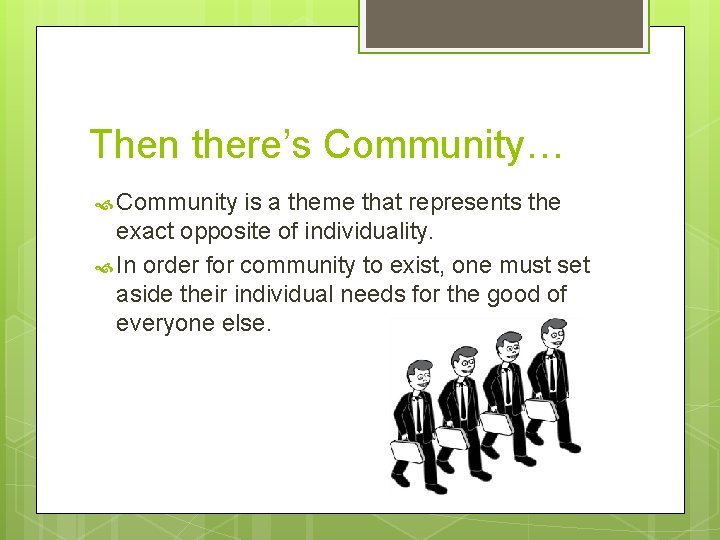 Then there's Community…

Community is a theme that represents the exact opposite of individuality.

In order for community to exist, one must set aside their individual needs for the good of everyone else.